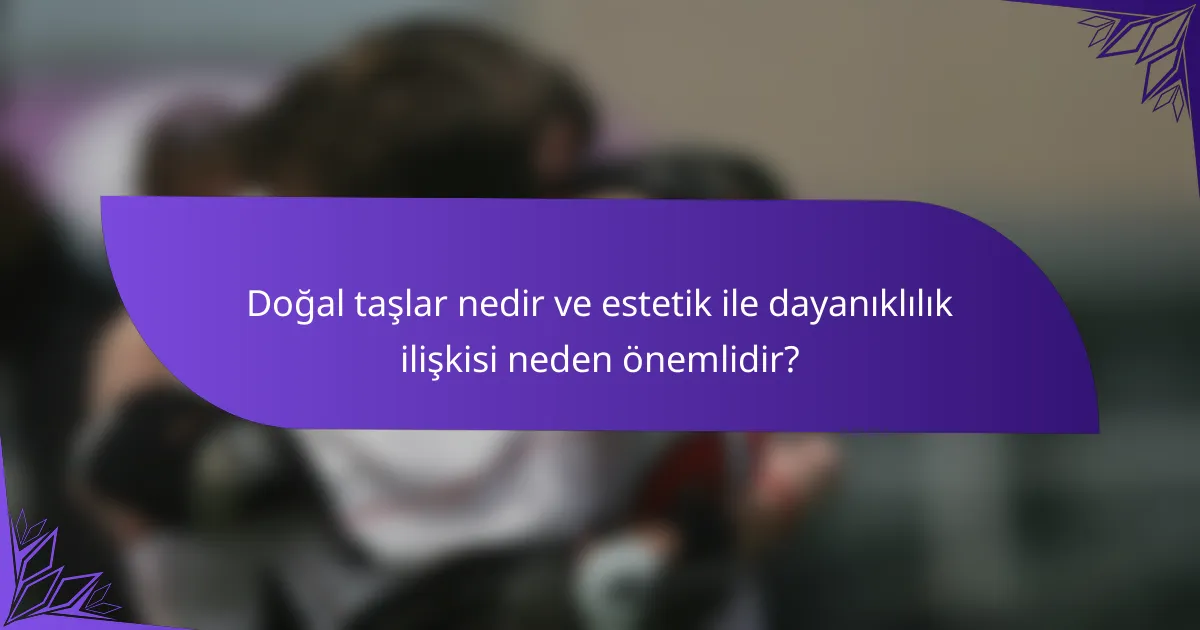 Doğal taşlar nedir ve estetik ile dayanıklılık ilişkisi neden önemlidir?